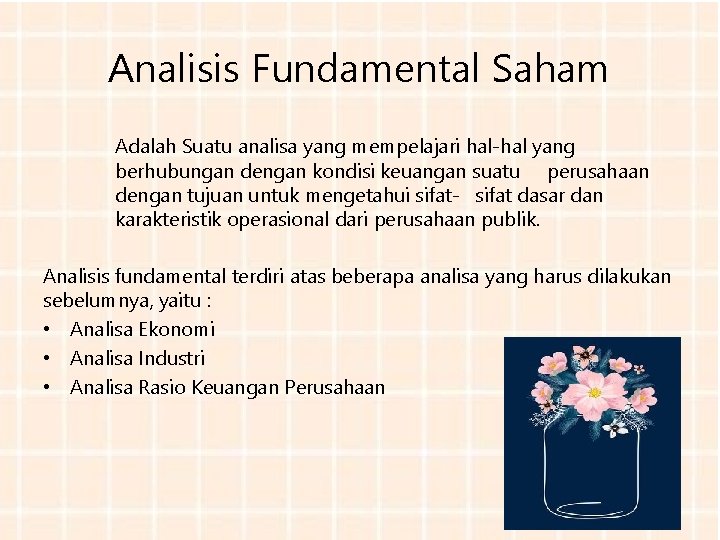 Analisis Fundamental Saham

Adalah Suatu analisa yang mempelajari hal-hal yang berhubungan dengan kondisi keuangan suatu perusahaan dengan tujuan untuk mengetahui sifat- sifat dasar dan karakteristik operasional dari perusahaan publik.

Analisis fundamental terdiri atas beberapa analisa yang harus dilakukan sebelumnya, yaitu :
• Analisa Ekonomi
• Analisa Industri
• Analisa Rasio Keuangan Perusahaan